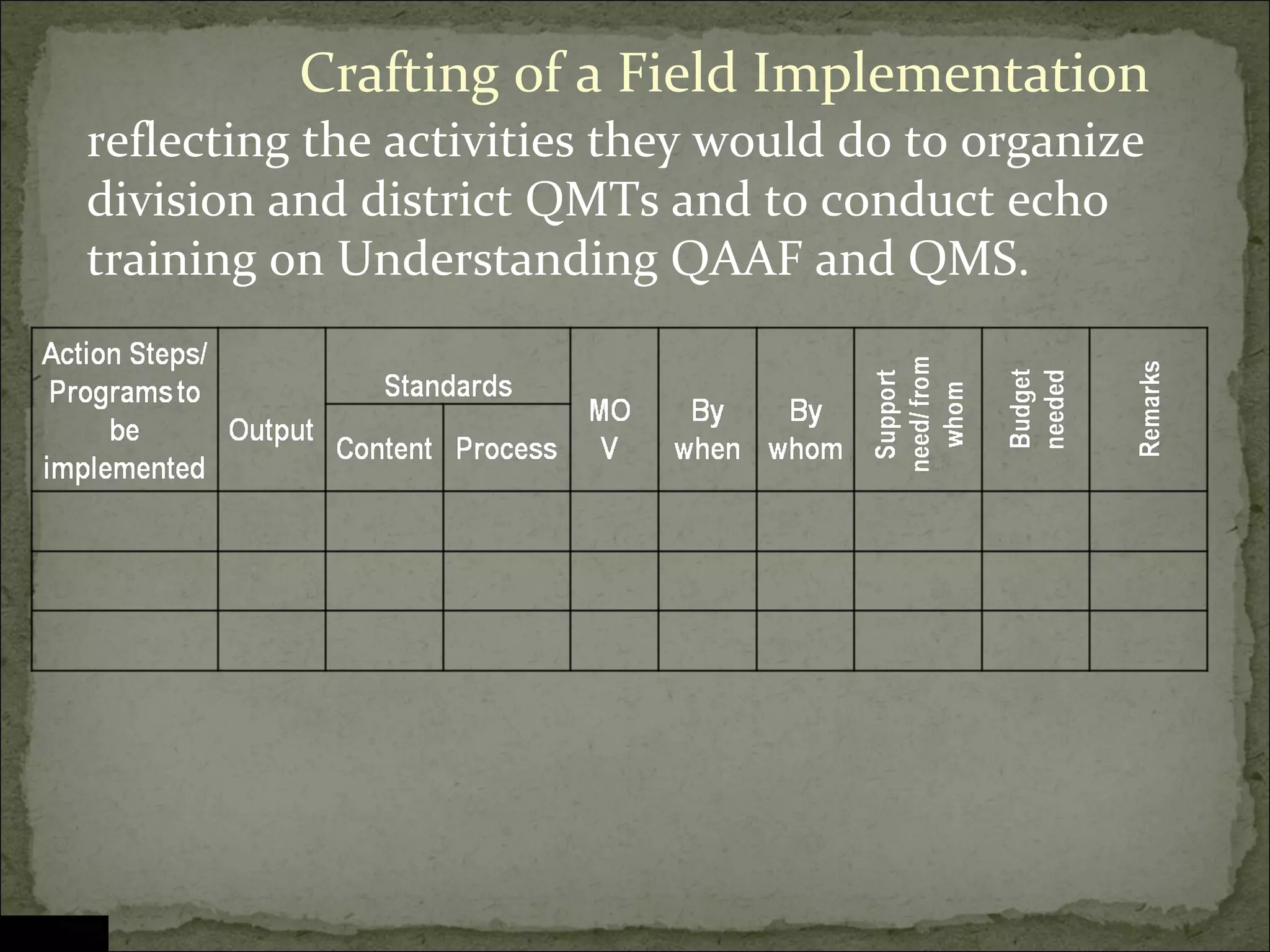 Crafting of a Field Implementation

reflecting the activities they would do to organize division and district QMTs and to conduct echo training on Understanding QAAF and QMS.

| Action Steps/ Programs to be implemented | Output | Standards: Content | Standards: Process | MO V | By when | By whom | Support need/ from whom | Budget needed | Remarks |
|---|---|---|---|---|---|---|---|---|---|
| | | | | | | | | | |
| | | | | | | | | | |
| | | | | | | | | | |